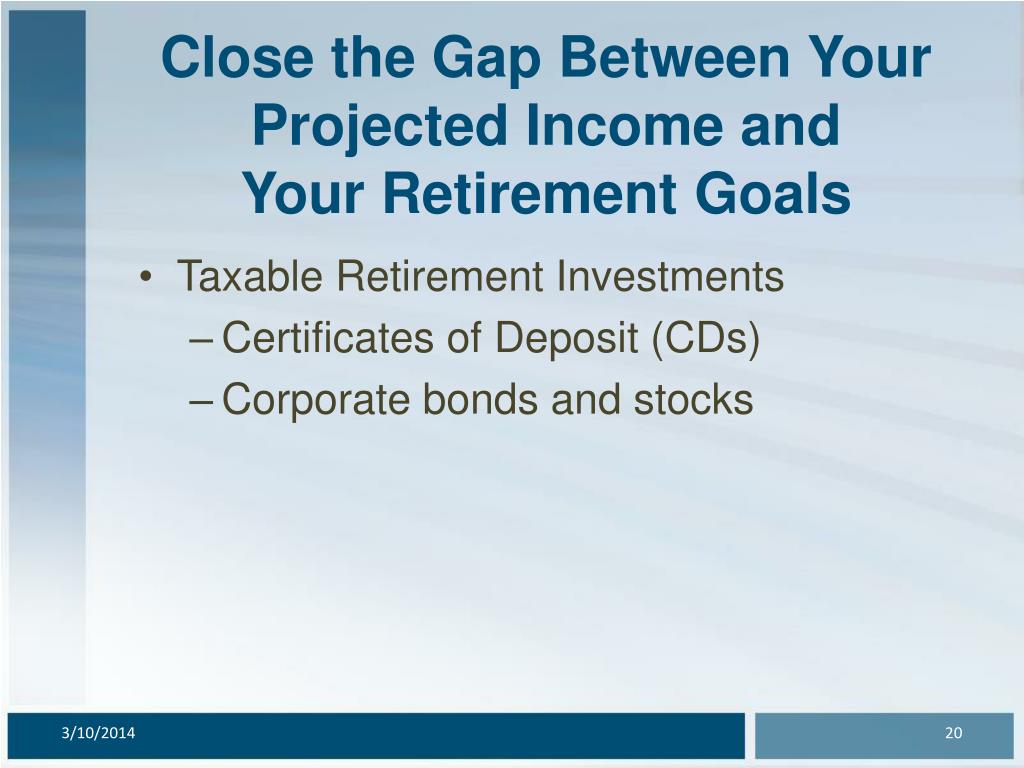 Close the Gap Between Your Projected Income and Your Retirement Goals

• Taxable Retirement Investments
– Certificates of Deposit (CDs)
– Corporate bonds and stocks

3/10/2014

20